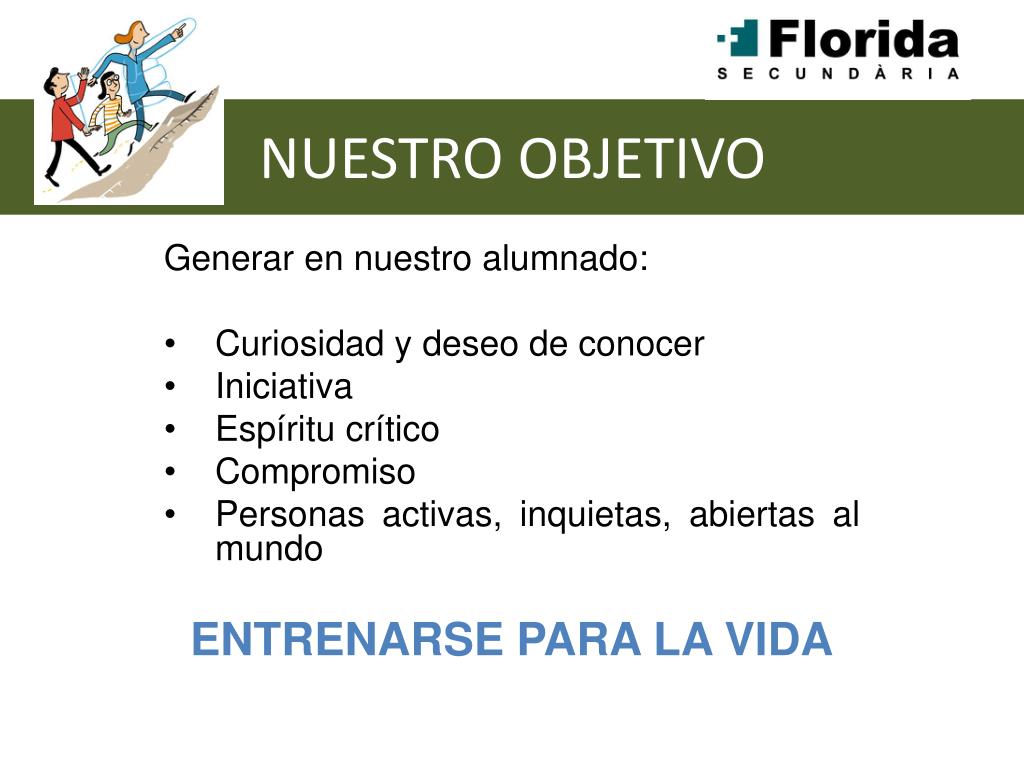 Florida
SECUNDÀRIA

NUESTRO OBJETIVO

Generar en nuestro alumnado:

• Curiosidad y deseo de conocer
• Iniciativa
• Espíritu crítico
• Compromiso
• Personas activas, inquietas, abiertas al mundo

ENTRENARSE PARA LA VIDA